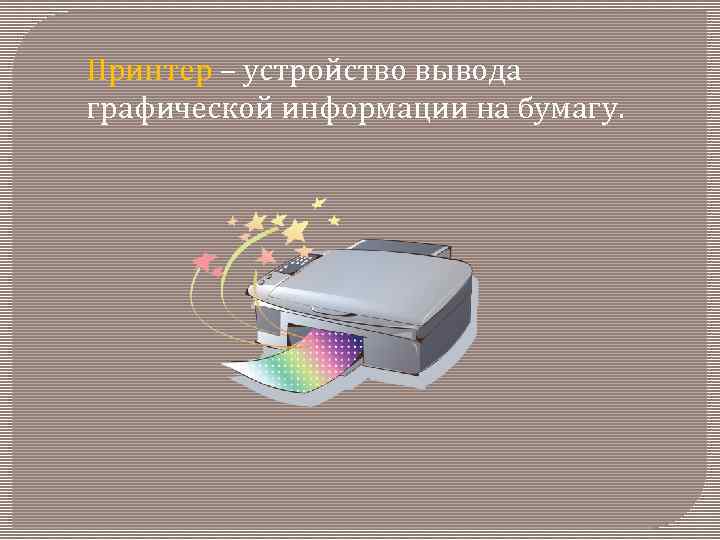 Принтер – устройство вывода графической информации на бумагу.